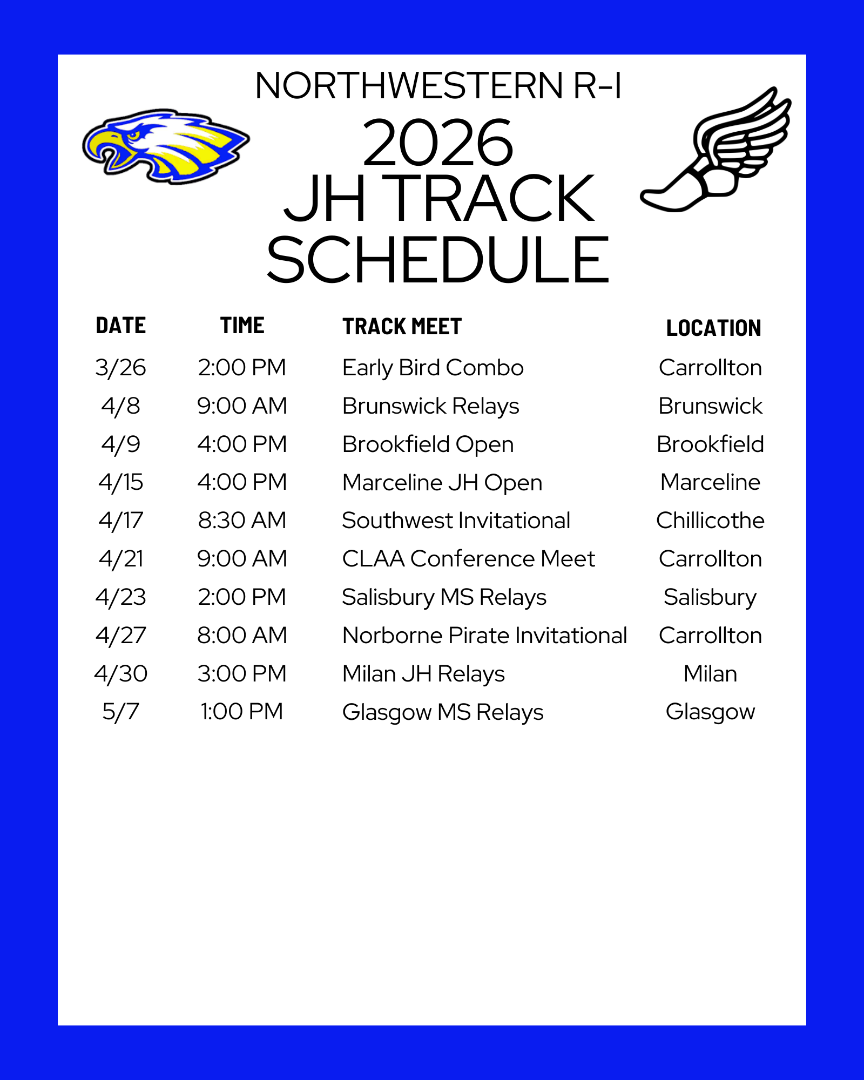 NORTHWESTERN R-I
2026
JH TRACK
SCHEDULE

| DATE | TIME | TRACK MEET | LOCATION |
|---|---|---|---|
| 3/26 | 2:00 PM | Early Bird Combo | Carrollton |
| 4/8 | 9:00 AM | Brunswick Relays | Brunswick |
| 4/9 | 4:00 PM | Brookfield Open | Brookfield |
| 4/15 | 4:00 PM | Marceline JH Open | Marceline |
| 4/17 | 8:30 AM | Southwest Invitational | Chillicothe |
| 4/21 | 9:00 AM | CLAA Conference Meet | Carrollton |
| 4/23 | 2:00 PM | Salisbury MS Relays | Salisbury |
| 4/27 | 8:00 AM | Norborne Pirate Invitational | Carrollton |
| 4/30 | 3:00 PM | Milan JH Relays | Milan |
| 5/7 | 1:00 PM | Glasgow MS Relays | Glasgow |